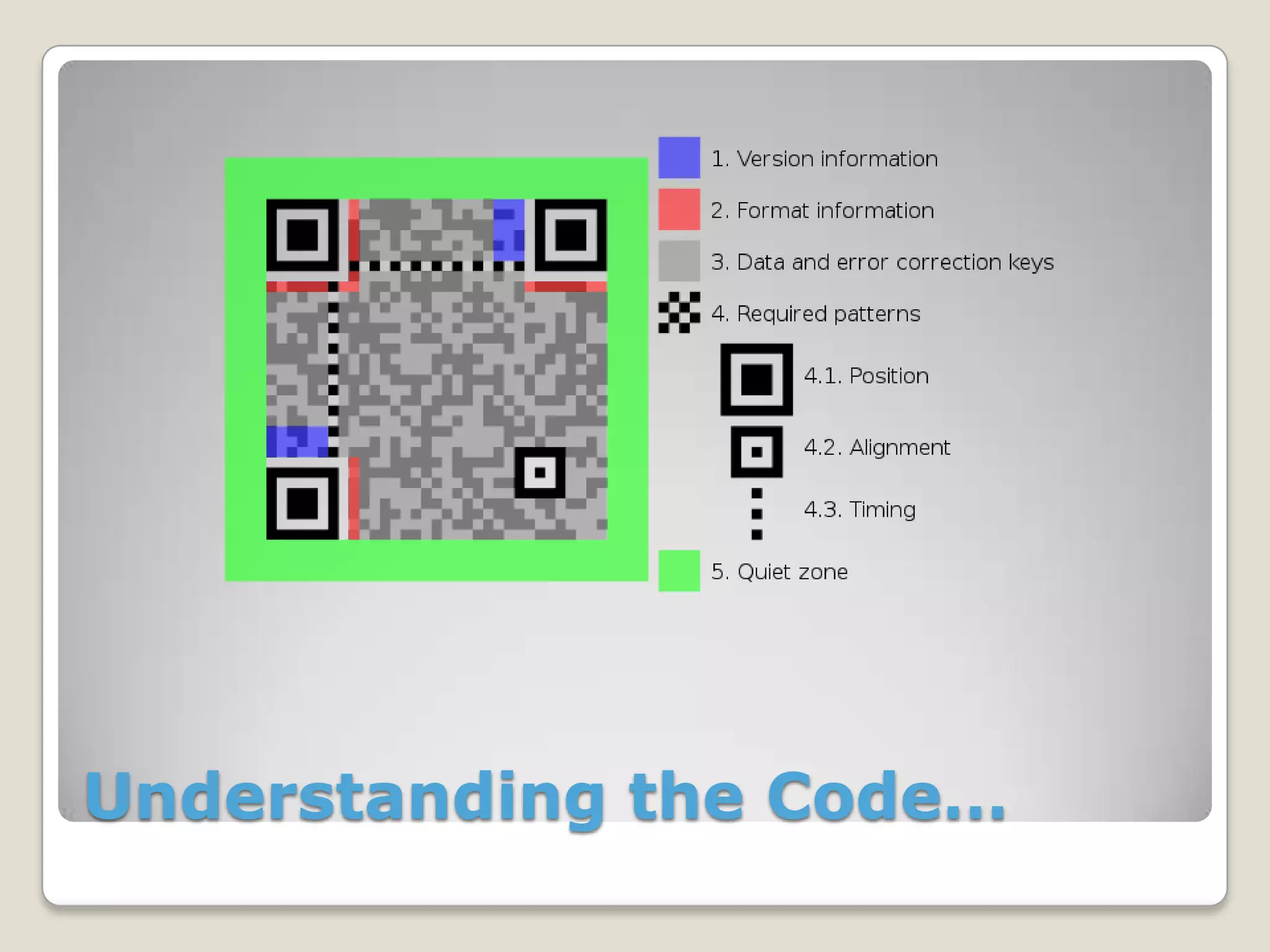 1. Version information

2. Format information

3. Data and error correction keys

4. Required patterns

4.1. Position

4.2. Alignment

4.3. Timing

5. Quiet zone

Understanding the Code…